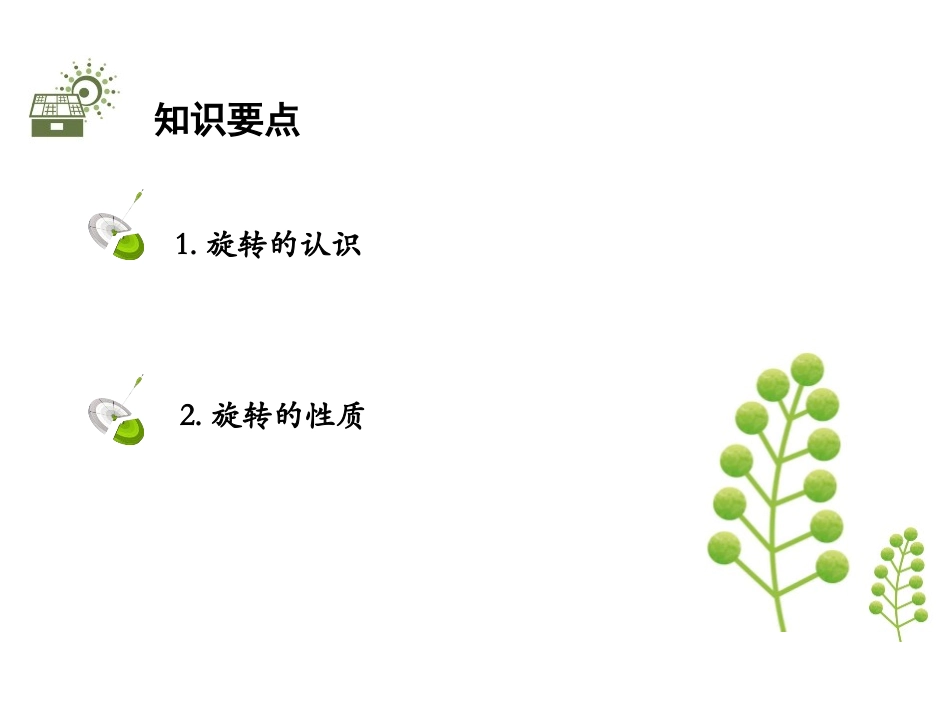 知识要点

1. 旋转的认识

2. 旋转的性质